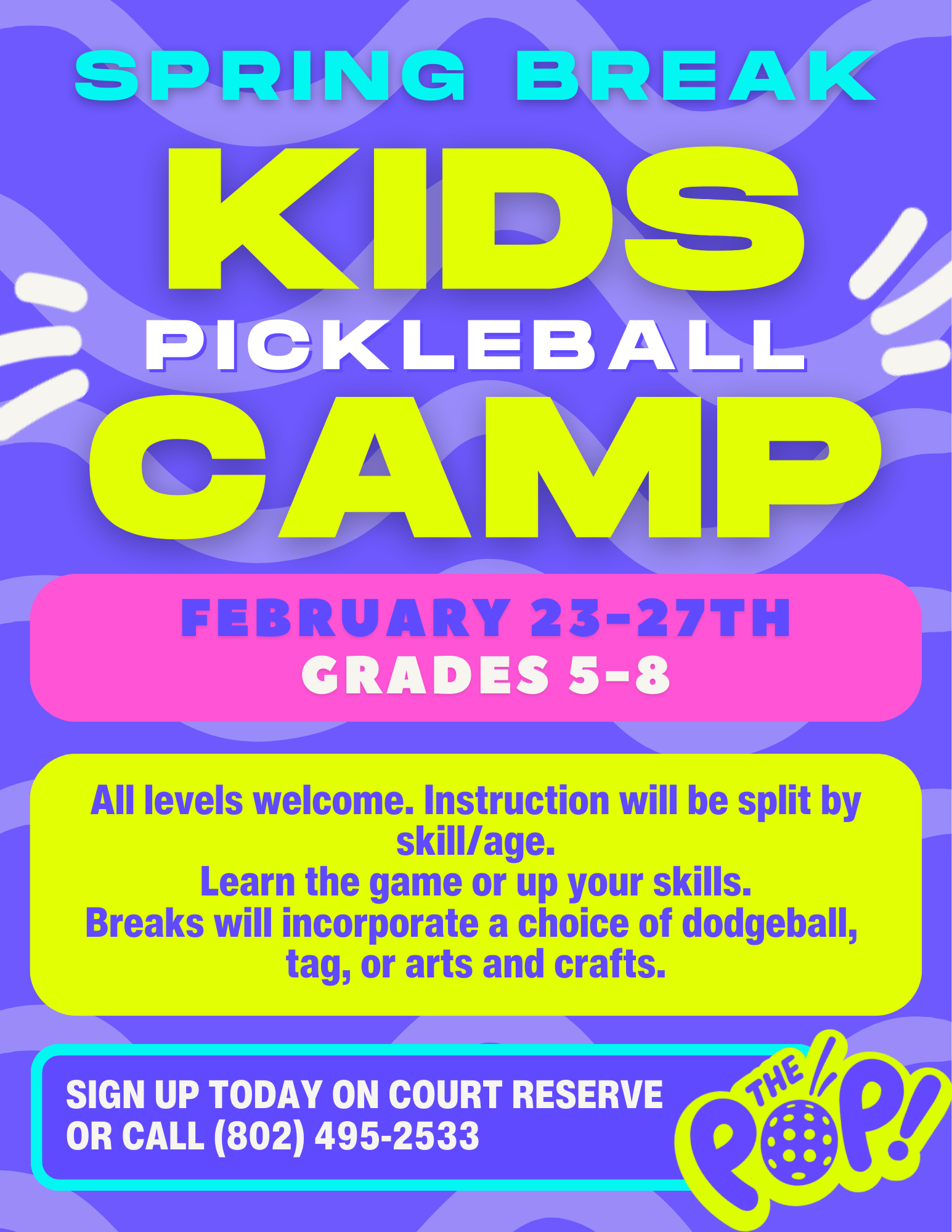 SPRING BREAK
KIDS
PICKLEBALL
CAMP

FEBRUARY 23-27TH
GRADES 5-8

All levels welcome. Instruction will be split by skill/age.
Learn the game or up your skills.
Breaks will incorporate a choice of dodgeball, tag, or arts and crafts.

SIGN UP TODAY ON COURT RESERVE
OR CALL (802) 495-2533

THE POP!